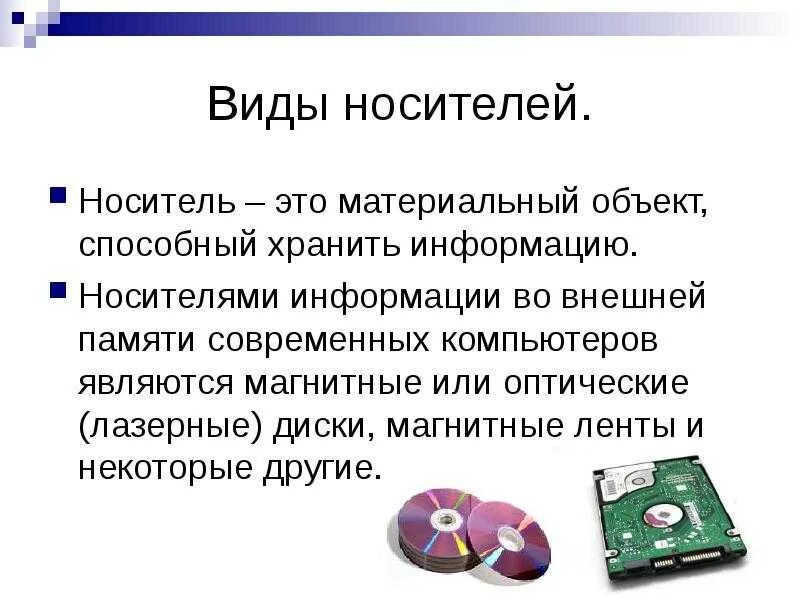 Виды носителей.

Носитель – это материальный объект, способный хранить информацию.

Носителями информации во внешней памяти современных компьютеров являются магнитные или оптические (лазерные) диски, магнитные ленты и некоторые другие.